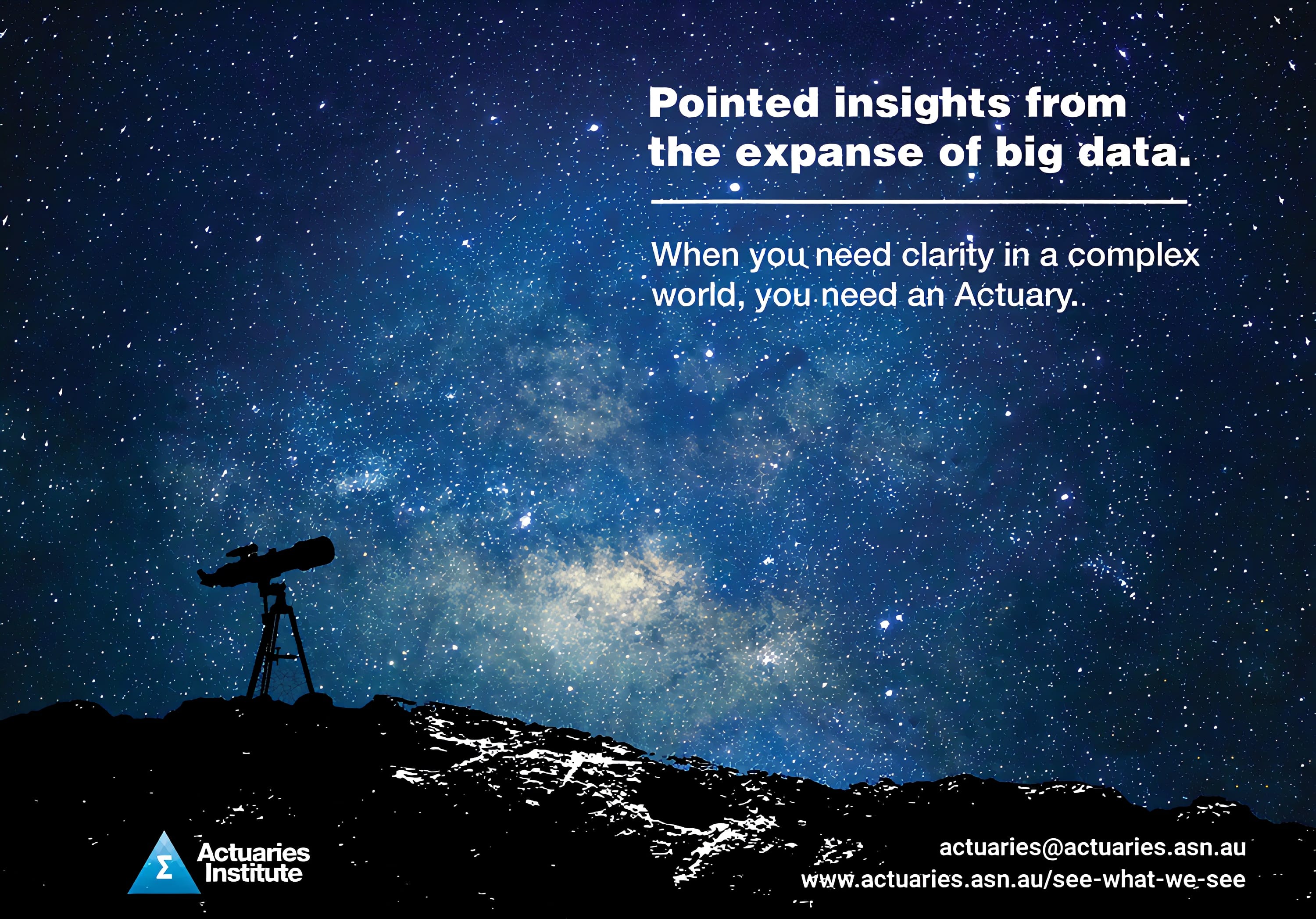 Pointed insights from the expanse of big data.

When you need clarity in a complex world, you need an Actuary.

Σ Actuaries Institute

actuaries@actuaries.asn.au
www.actuaries.asn.au/see-what-we-see